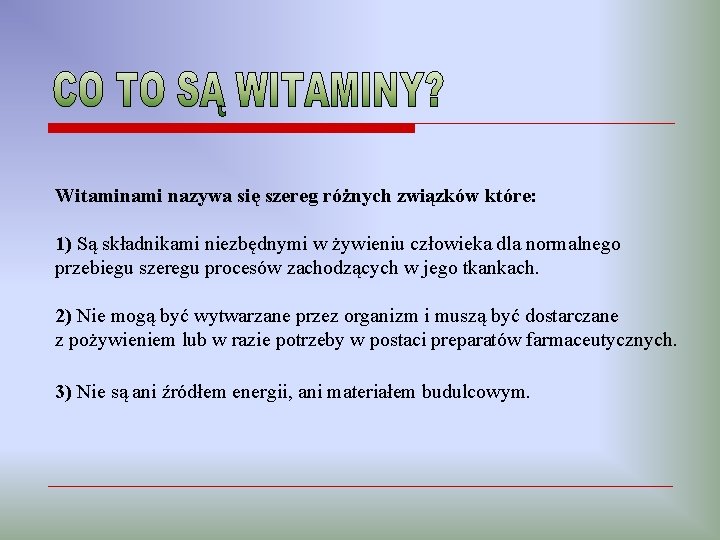 CO TO SĄ WITAMINY?

Witaminami nazywa się szereg różnych związków które:

1) Są składnikami niezbędnymi w żywieniu człowieka dla normalnego przebiegu szeregu procesów zachodzących w jego tkankach.

2) Nie mogą być wytwarzane przez organizm i muszą być dostarczane z pożywieniem lub w razie potrzeby w postaci preparatów farmaceutycznych.

3) Nie są ani źródłem energii, ani materiałem budulcowym.